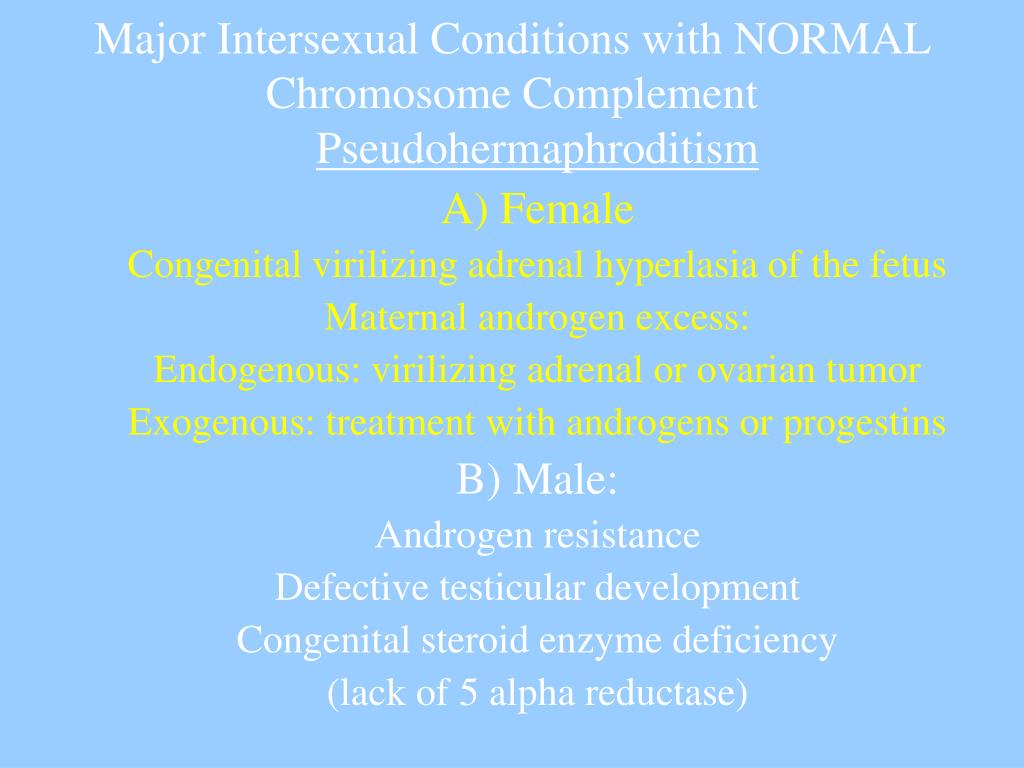 Major Intersexual Conditions with NORMAL Chromosome Complement
Pseudohermaphroditism

A) Female

Congenital virilizing adrenal hyperlasia of the fetus

Maternal androgen excess:

Endogenous: virilizing adrenal or ovarian tumor

Exogenous: treatment with androgens or progestins

B) Male:

Androgen resistance

Defective testicular development

Congenital steroid enzyme deficiency

(lack of 5 alpha reductase)